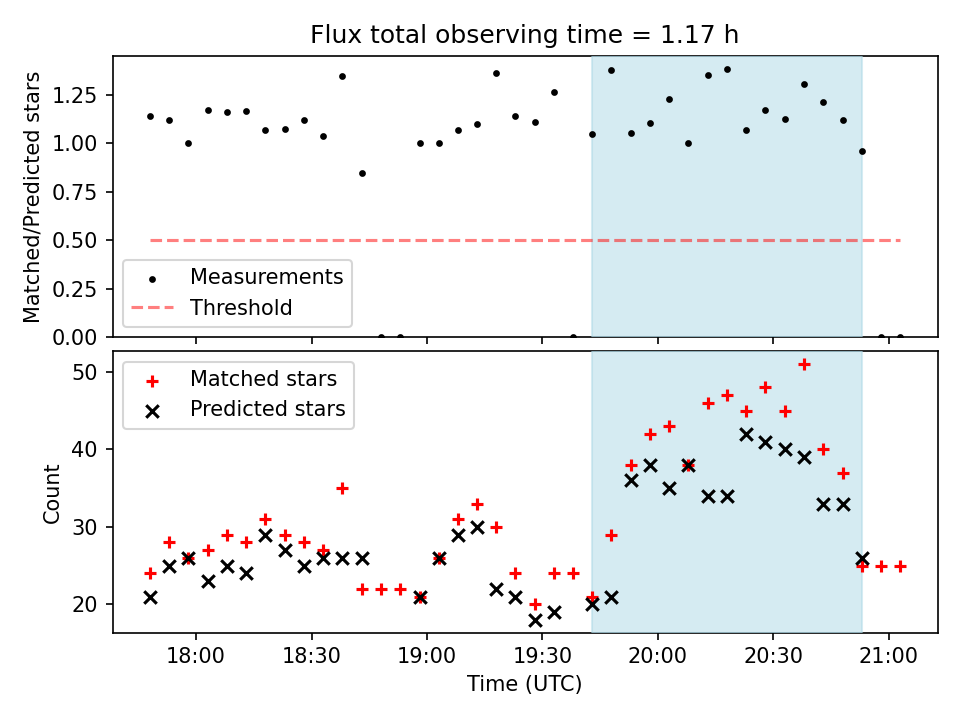 Flux total observing time = 1.17 h

Matched/Predicted stars

1.25
1.00
0.75
0.50
0.25
0.00

Measurements
Threshold

Matched stars
Predicted stars

Count

50
40
30
20

18:00
18:30
19:00
19:30
20:00
20:30
21:00

Time (UTC)